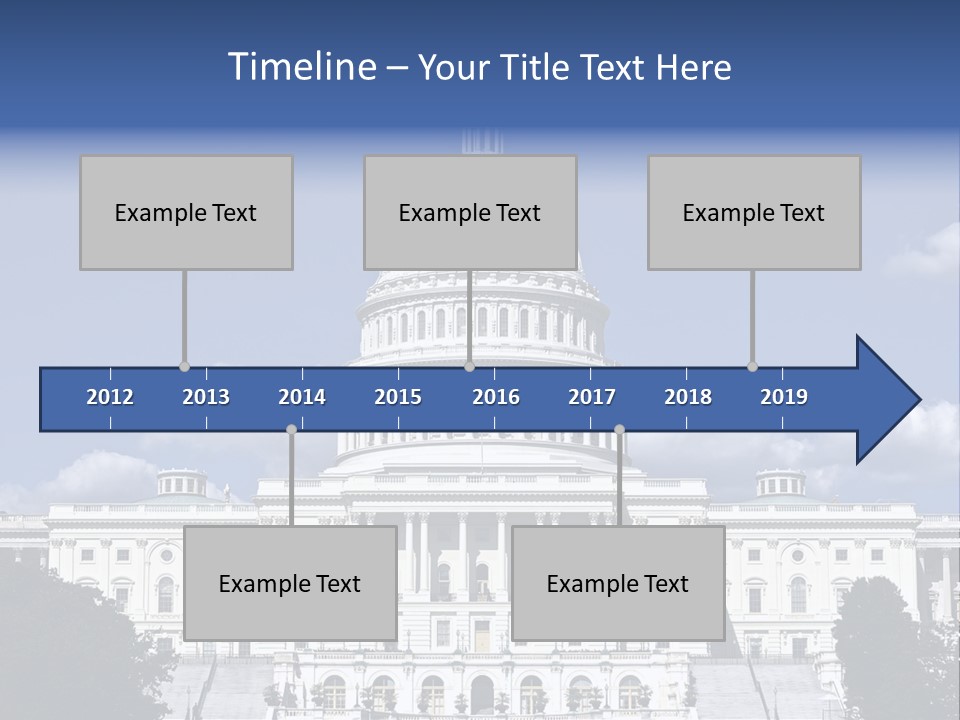 Timeline – Your Title Text Here

Example Text

Example Text

Example Text

2012 2013 2014 2015 2016 2017 2018 2019

Example Text

Example Text